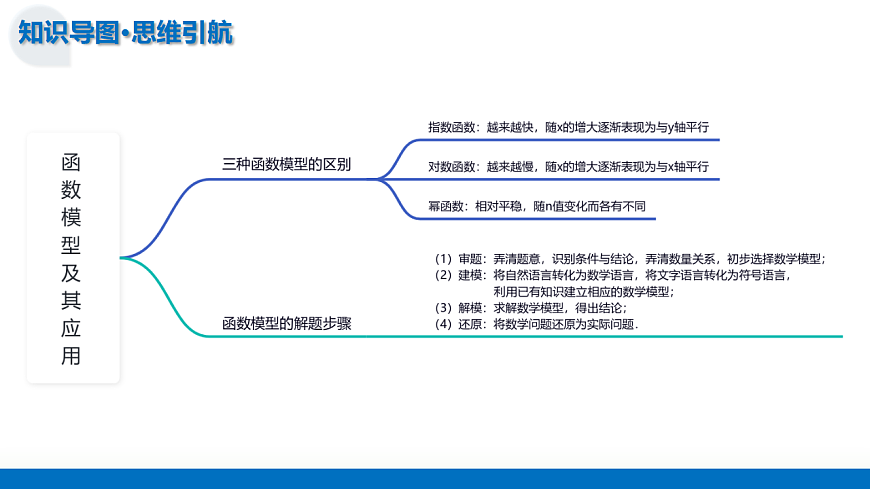 知识导图·思维引航

函数模型及其应用

三种函数模型的区别

指数函数：越来越快，随x的增大逐渐表现为与y轴平行

对数函数：越来越慢，随x的增大逐渐表现为与x轴平行

幂函数：相对平稳，随n值变化而各有不同

函数模型的解题步骤

（1）审题：弄清题意，识别条件与结论，弄清数量关系，初步选择数学模型；
（2）建模：将自然语言转化为数学语言，将文字语言转化为符号语言，利用已有知识建立相应的数学模型；
（3）解模：求解数学模型，得出结论；
（4）还原：将数学问题还原为实际问题.